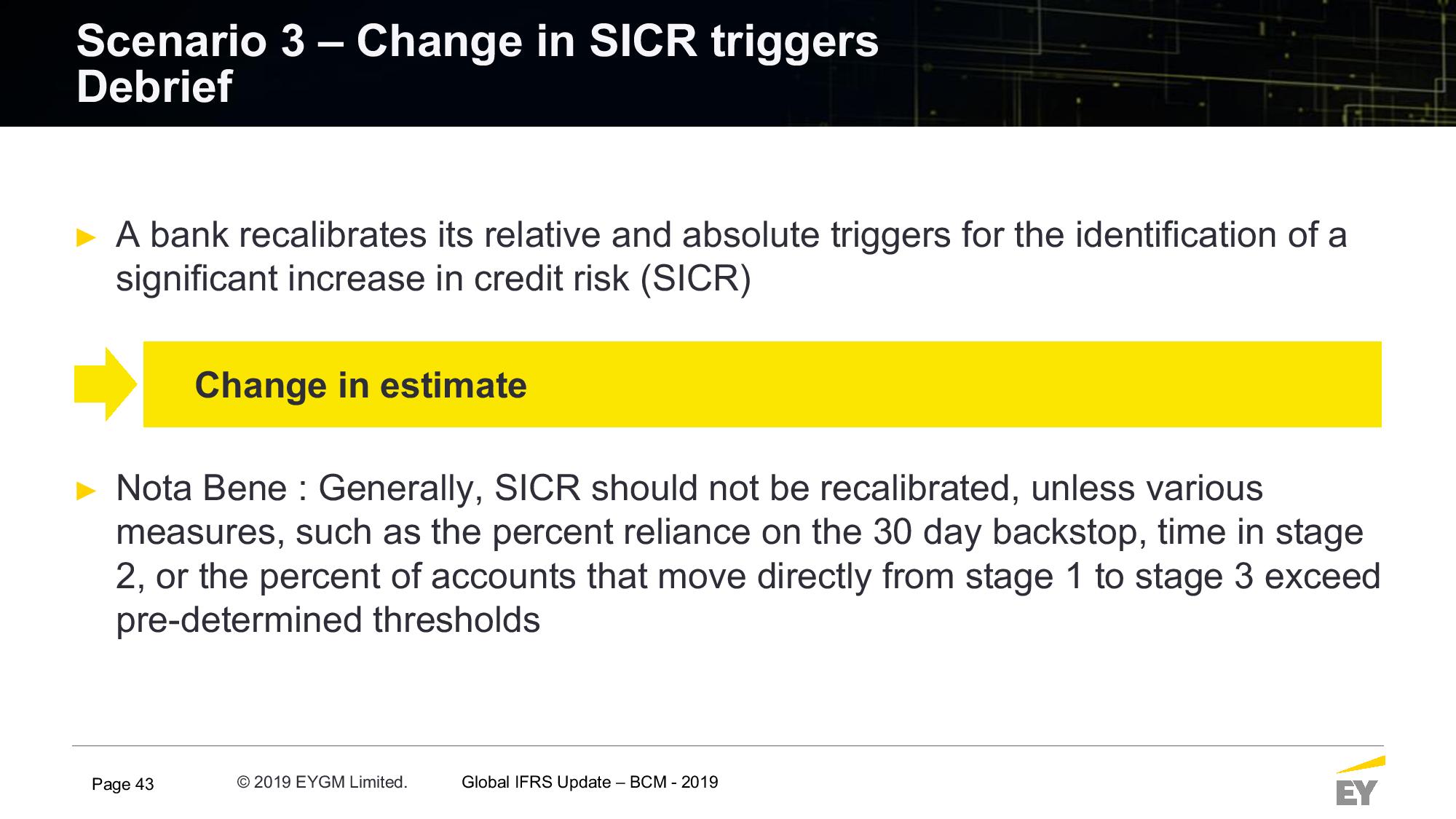 Scenario 3 – Change in SICR triggers
Debrief

► A bank recalibrates its relative and absolute triggers for the identification of a significant increase in credit risk (SICR)

Change in estimate

► Nota Bene : Generally, SICR should not be recalibrated, unless various measures, such as the percent reliance on the 30 day backstop, time in stage 2, or the percent of accounts that move directly from stage 1 to stage 3 exceed pre-determined thresholds

Page 43
© 2019 EYGM Limited.
Global IFRS Update – BCM - 2019
EY